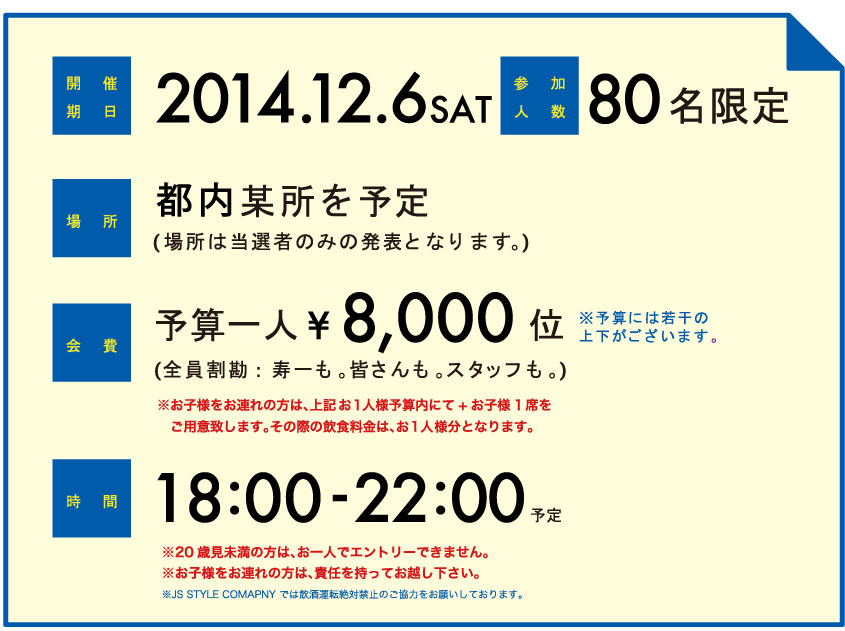 開催期日 2014.12.6SAT 参加人数 80名限定

場所 都内某所を予定
(場所は当選者のみの発表となります。)

会費 予算一人¥8,000位 ※予算には若干の上下がございます。
(全員割勘：寿一も。皆さんも。スタッフも。)
※お子様をお連れの方は、上記お1人様予算内にて＋お子様1席をご用意致します。その際の飲食料金は、お1人様分となります。

時間 18:00-22:00予定
※20歳見未満の方は、お一人でエントリーできません。
※お子様をお連れの方は、責任を持ってお越し下さい。
※JS STYLE COMAPNY では飲酒運転絶対禁止のご協力をお願いしております。